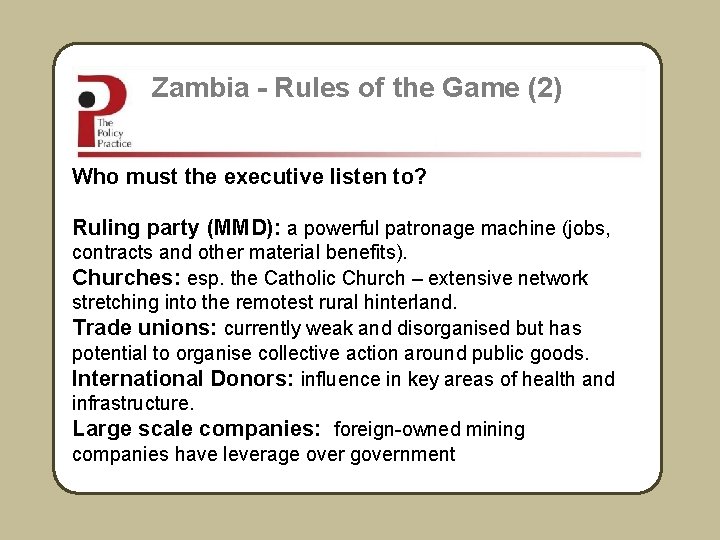 The Policy Practice

Zambia - Rules of the Game (2)

Who must the executive listen to?

Ruling party (MMD): a powerful patronage machine (jobs, contracts and other material benefits).
Churches: esp. the Catholic Church – extensive network stretching into the remotest rural hinterland.
Trade unions: currently weak and disorganised but has potential to organise collective action around public goods.
International Donors: influence in key areas of health and infrastructure.
Large scale companies: foreign-owned mining companies have leverage over government